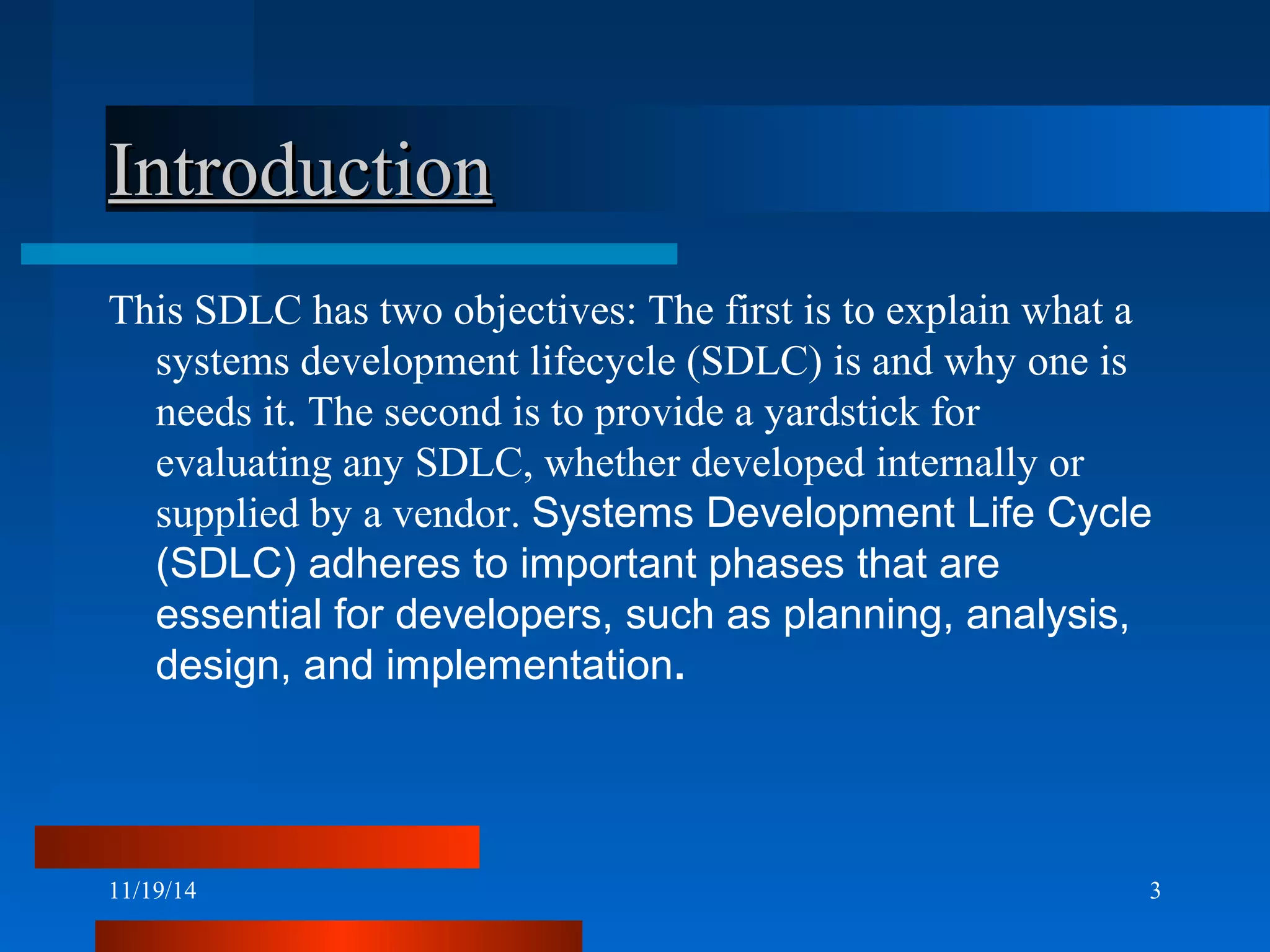 Introduction

This SDLC has two objectives: The first is to explain what a systems development lifecycle (SDLC) is and why one is needs it. The second is to provide a yardstick for evaluating any SDLC, whether developed internally or supplied by a vendor. Systems Development Life Cycle (SDLC) adheres to important phases that are essential for developers, such as planning, analysis, design, and implementation.

11/19/14

3